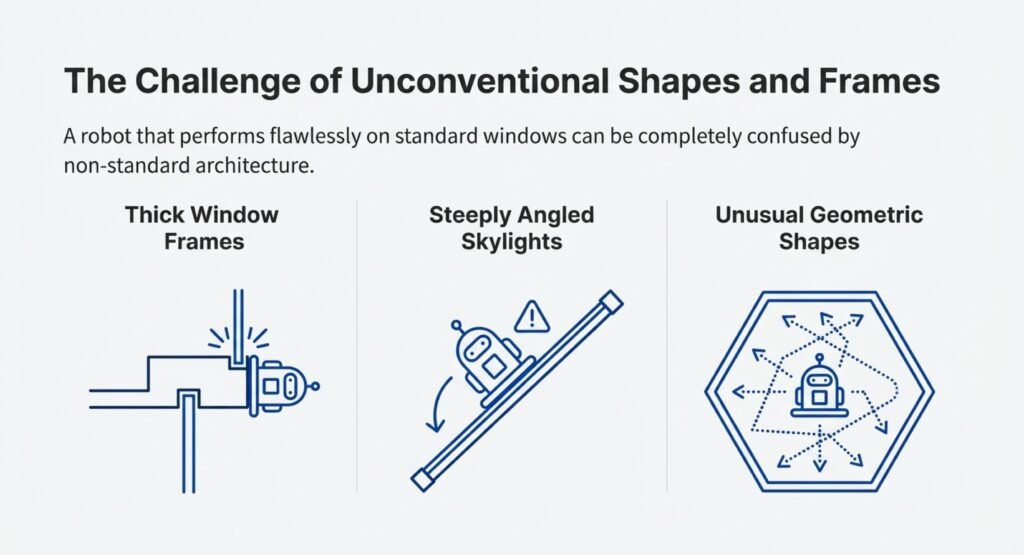 The Challenge of Unconventional Shapes and Frames

A robot that performs flawlessly on standard windows can be completely confused by non-standard architecture.

Thick Window Frames

Steeply Angled Skylights

Unusual Geometric Shapes